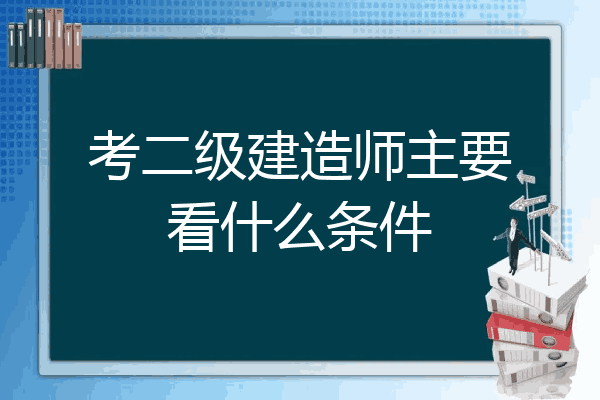 考二级建造师主要看什么条件